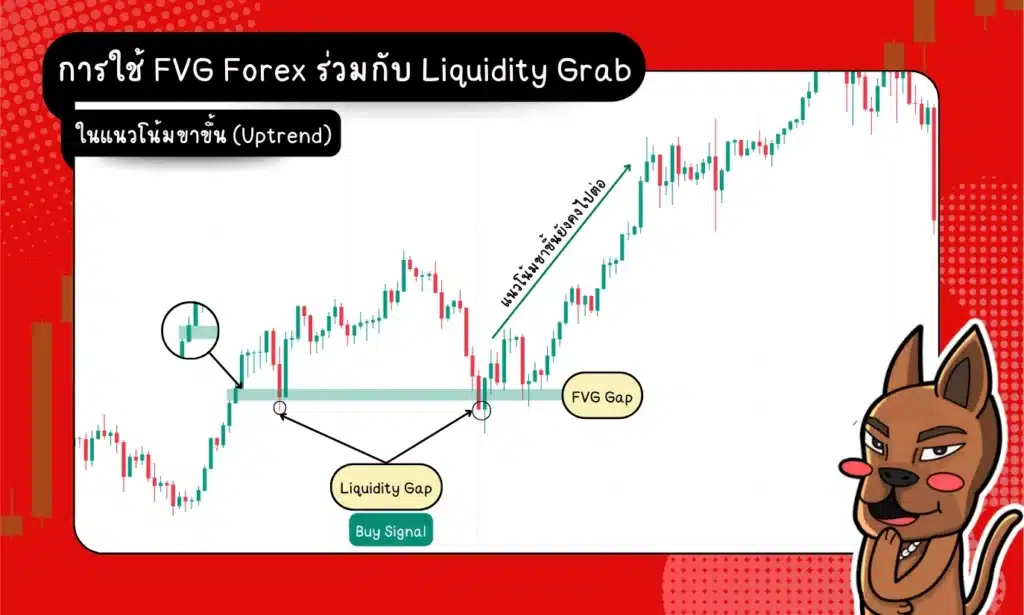 การใช้ FVG Forex ร่วมกับ Liquidity Grab

ในแนวโน้มขาขึ้น (Uptrend)

แนวโน้มขาขึ้นยังคงไปต่อ

FVG Gap

Liquidity Gap

Buy Signal